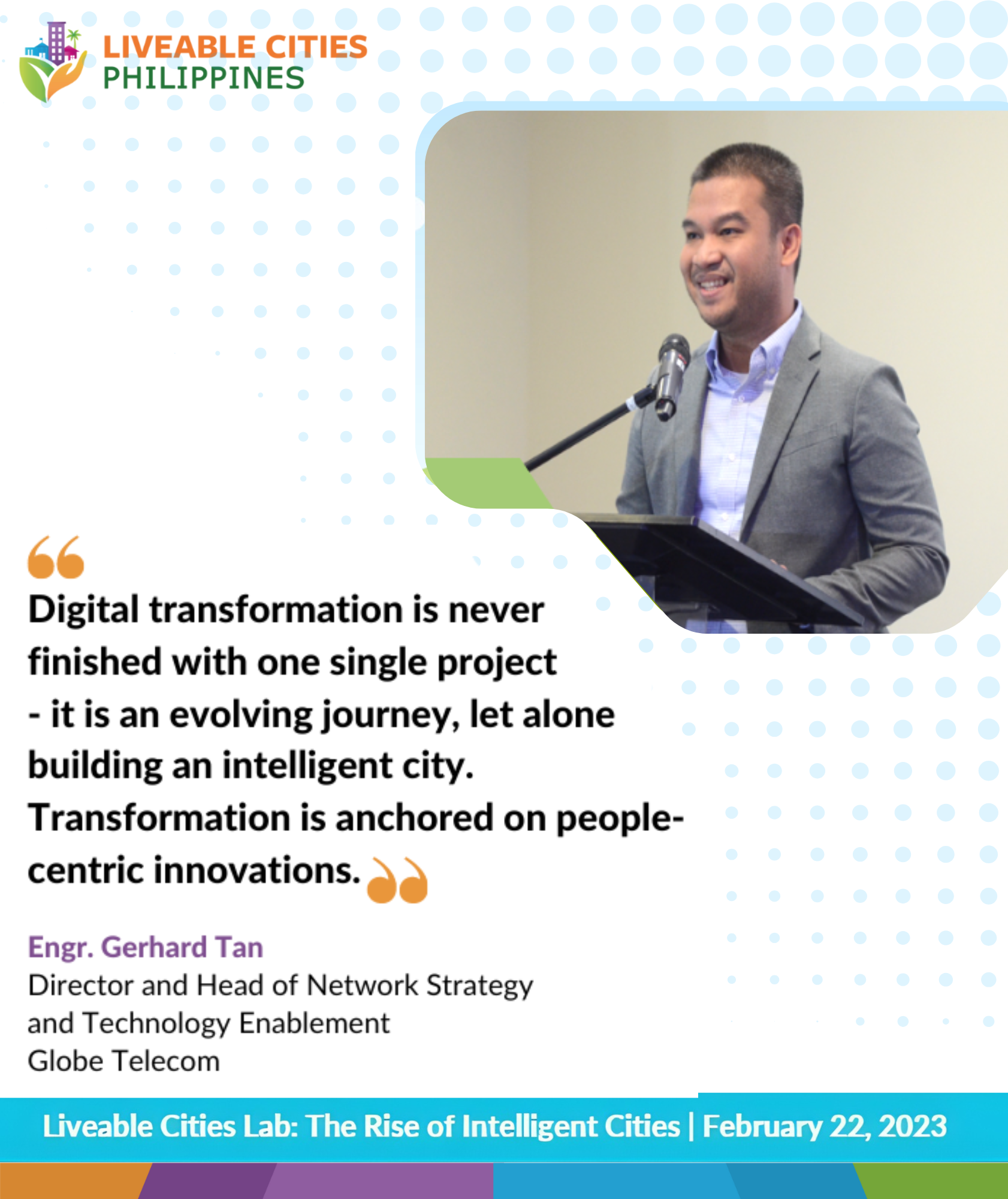 LIVEABLE CITIES
PHILIPPINES

Digital transformation is never finished with one single project - it is an evolving journey, let alone building an intelligent city. Transformation is anchored on people-centric innovations.

Engr. Gerhard Tan
Director and Head of Network Strategy and Technology Enablement
Globe Telecom

Liveable Cities Lab: The Rise of Intelligent Cities | February 22, 2023